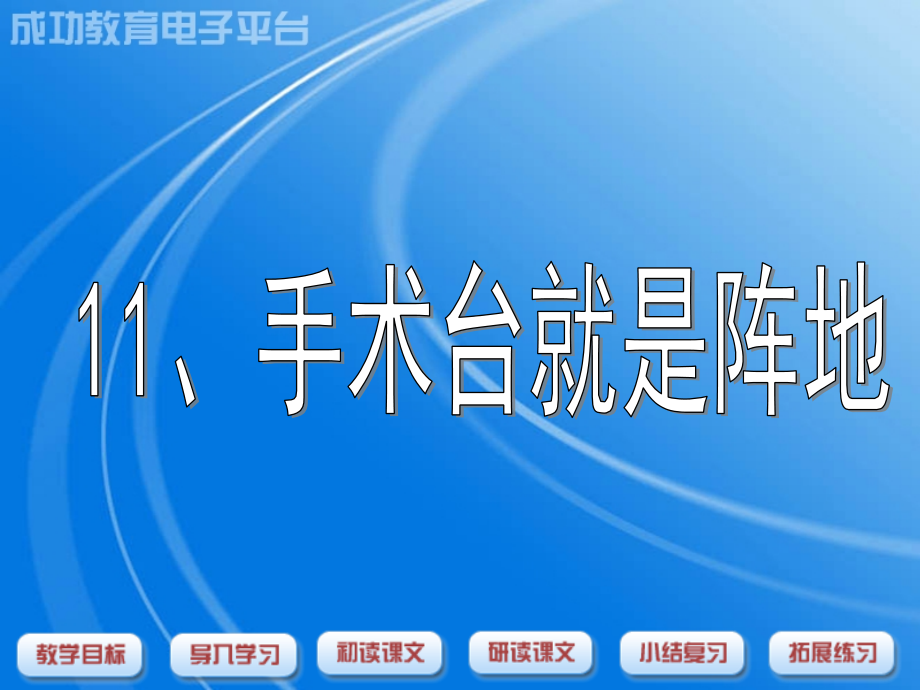 成功教育电子平台

11、手术台就是阵地

教学目标 导入学习 初读课文 研读课文 小结复习 拓展练习